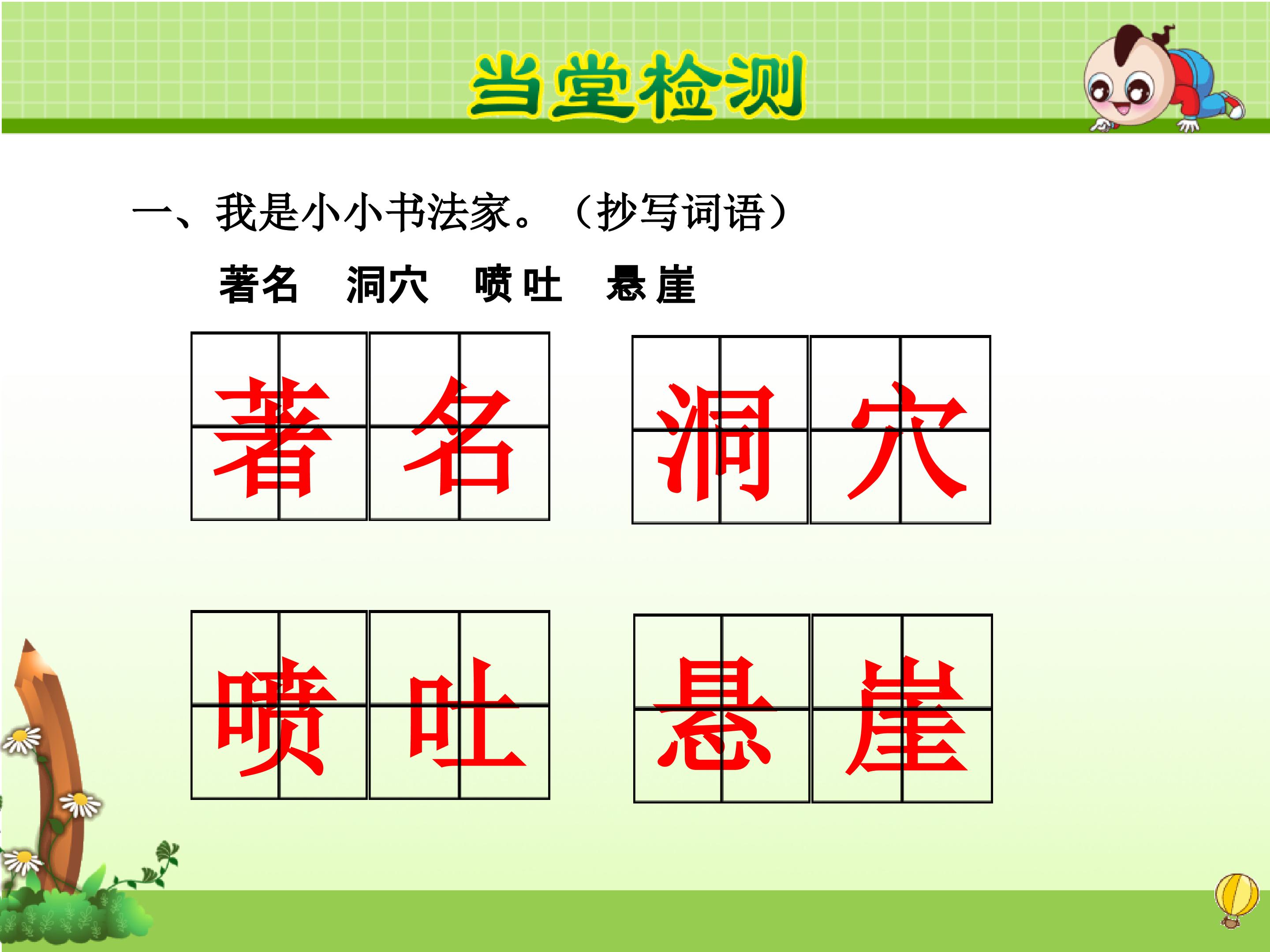 当堂检测

一、我是小小书法家。（抄写词语）

著名　洞穴　喷吐　悬崖

著名　洞穴

喷吐　悬崖